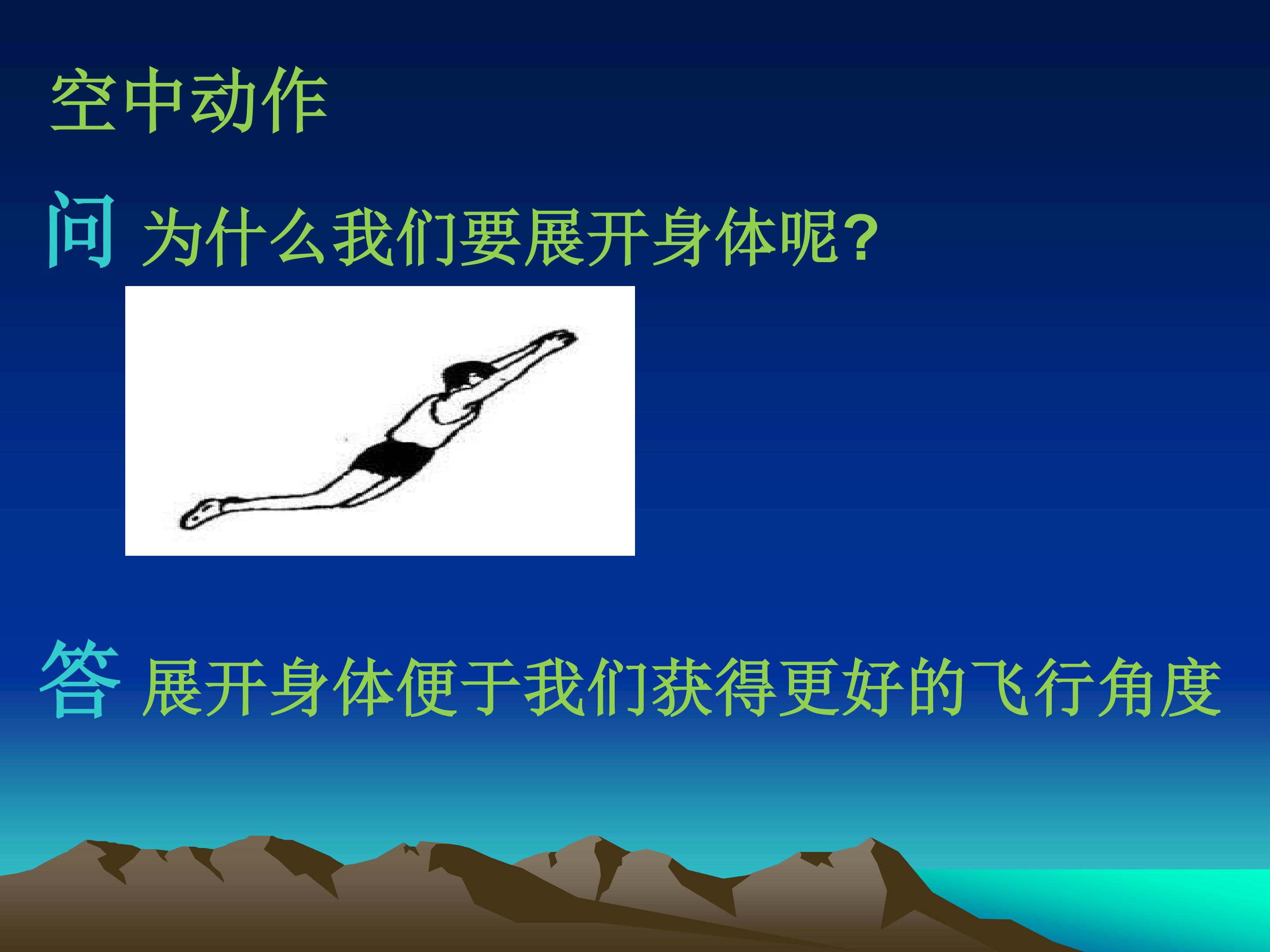 空中动作

问 为什么我们要展开身体呢?

答 展开身体便于我们获得更好的飞行角度